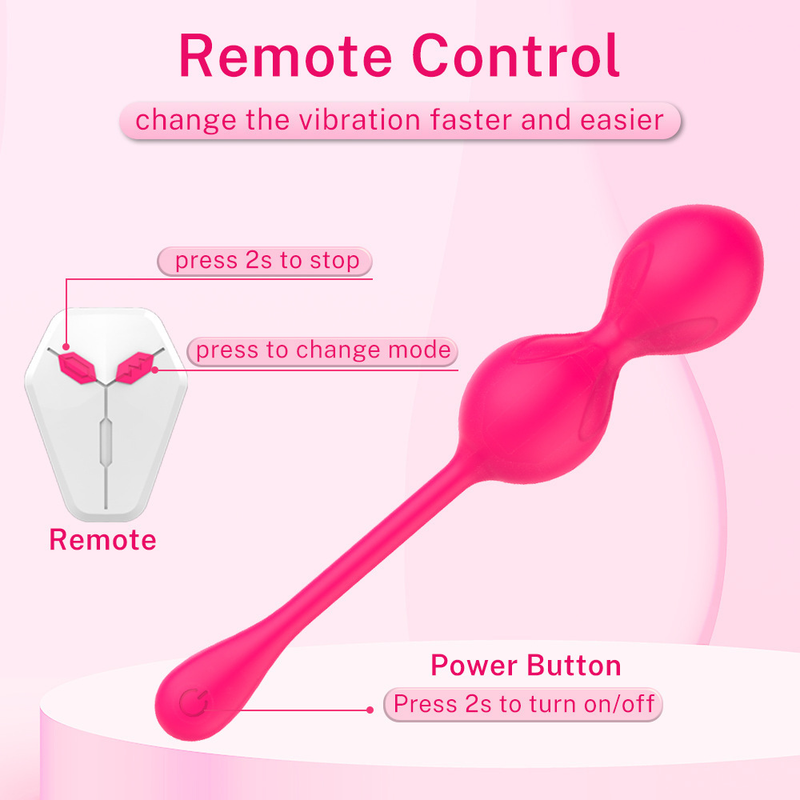 Remote Control

change the vibration faster and easier

press 2s to stop

press to change mode

Remote

Power Button

Press 2s to turn on/off